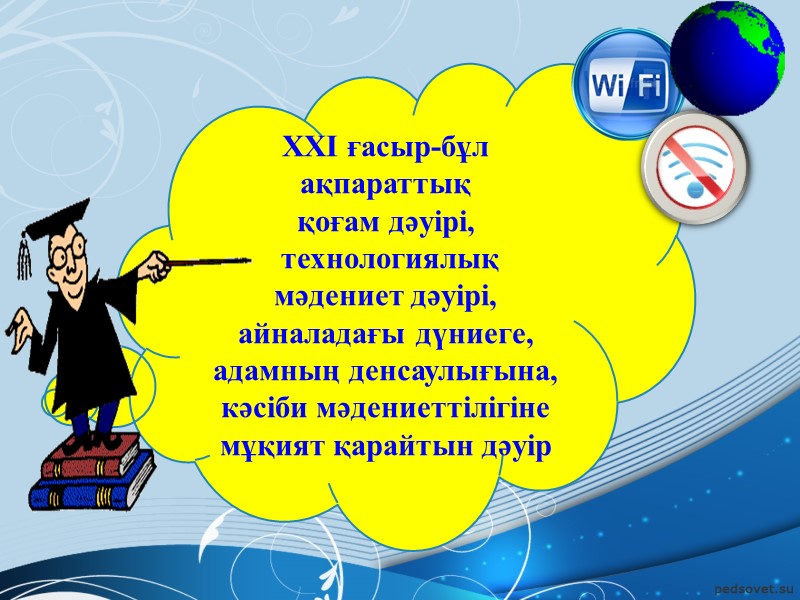 Wi Fi

XXI ғасыр-бұл ақпараттық қоғам дәуірі, технологиялық мәдениет дәуірі, айналадағы дүниеге, адамның денсаулығына, кәсіби мәдениеттілігіне мұқият қарайтын дәуір

pedsovet.su